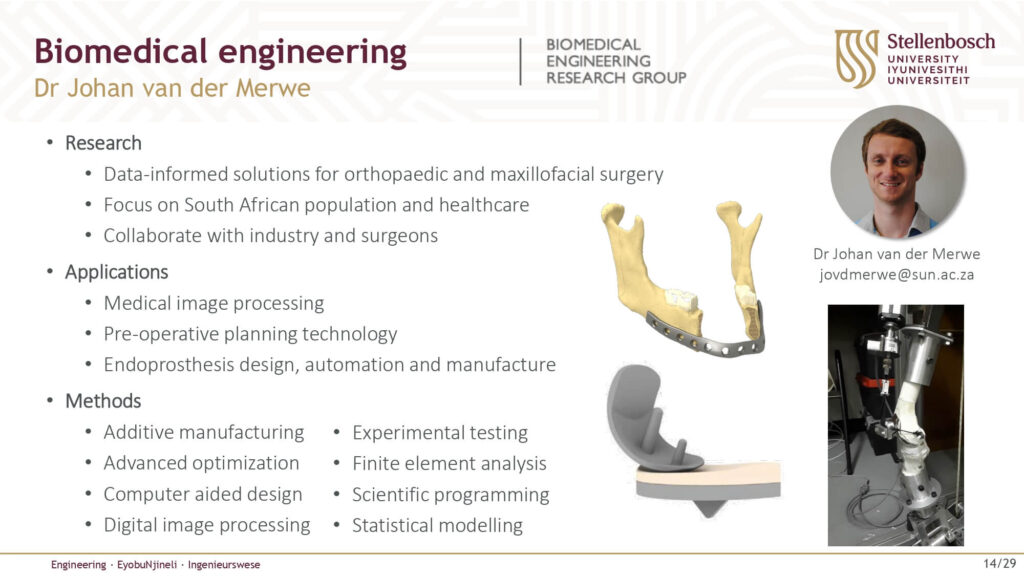 Biomedical engineering
Dr Johan van der Merwe

BIOMEDICAL ENGINEERING RESEARCH GROUP

Stellenbosch UNIVERSITY IYUNIVESITHI UNIVERSITEIT

• Research
  • Data-informed solutions for orthopaedic and maxillofacial surgery
  • Focus on South African population and healthcare
  • Collaborate with industry and surgeons
• Applications
  • Medical image processing
  • Pre-operative planning technology
  • Endoprosthesis design, automation and manufacture
• Methods
  • Additive manufacturing
  • Advanced optimization
  • Computer aided design
  • Digital image processing
  • Experimental testing
  • Finite element analysis
  • Scientific programming
  • Statistical modelling

Dr Johan van der Merwe
jovdmerwe@sun.ac.za

Engineering · EyobuNjineli · Ingenieurswese

14/29